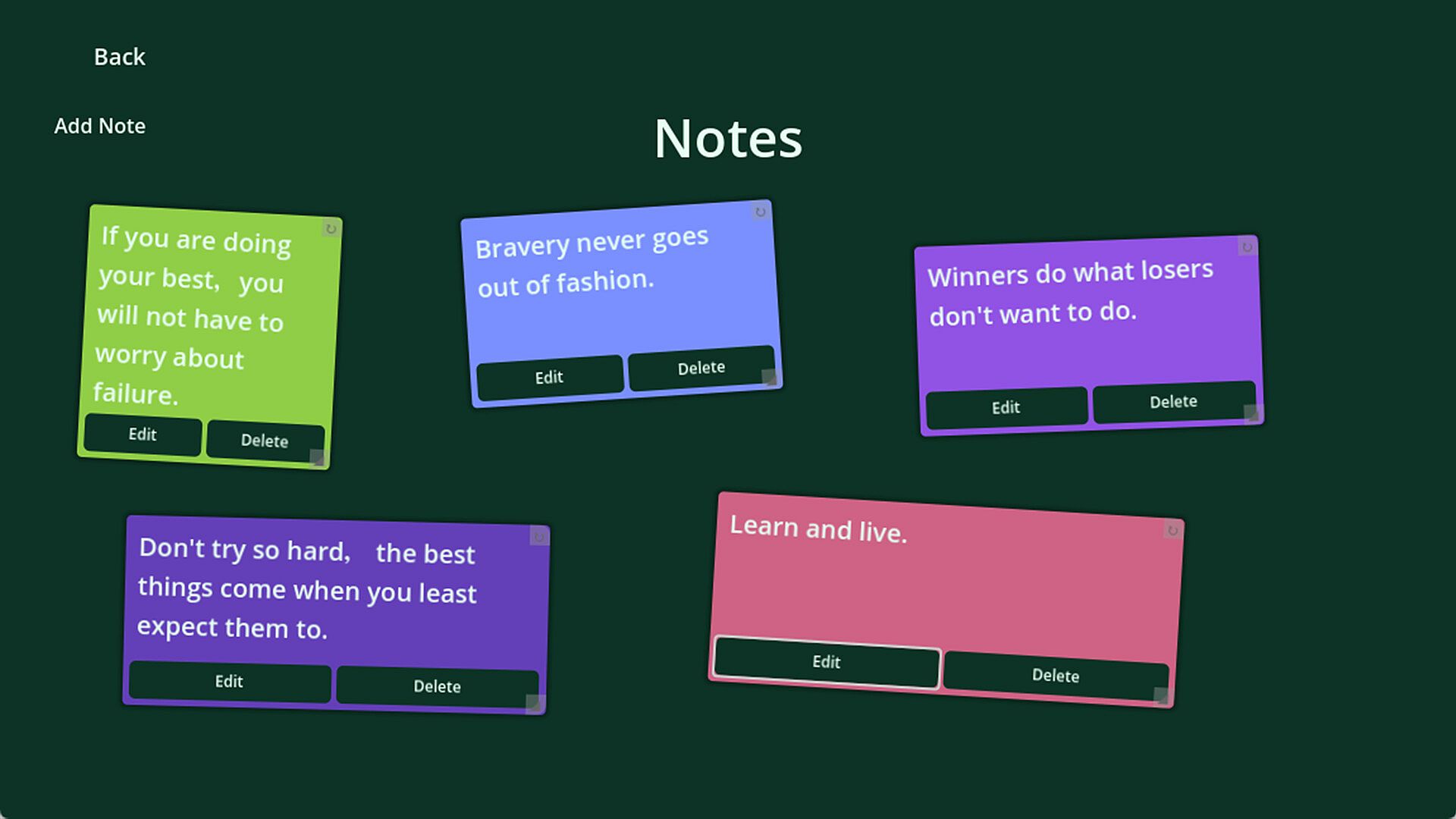 Back

Add Note

Notes

If you are doing your best, you will not have to worry about failure.

Edit Delete

Bravery never goes out of fashion.

Edit Delete

Winners do what losers don't want to do.

Edit Delete

Don't try so hard, the best things come when you least expect them to.

Edit Delete

Learn and live.

Edit Delete